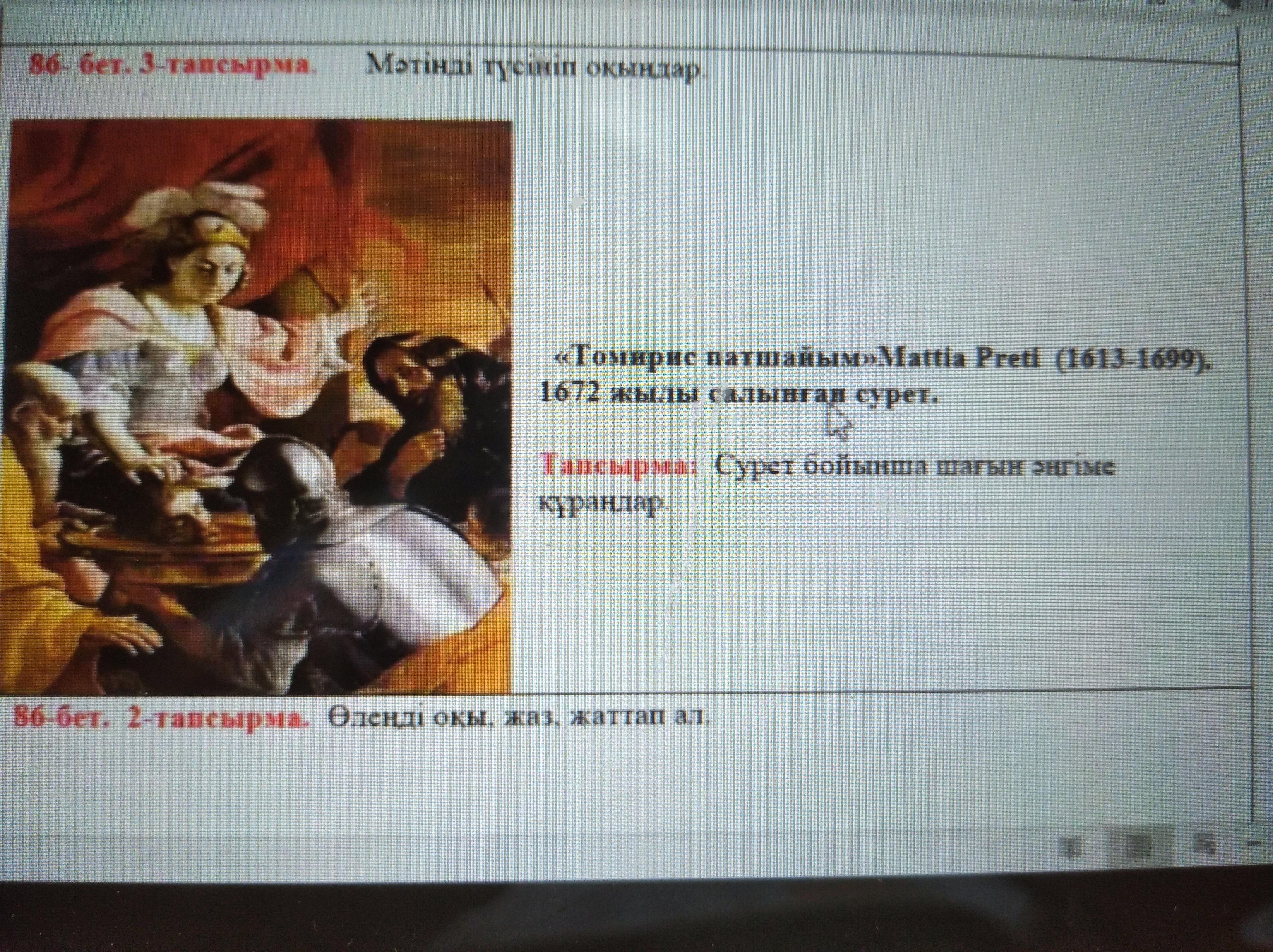 86- бет. 3-тапсырма. Мәтінді түсініп оқыңдар.

«Томирис патшайым»Mattia Preti (1613-1699). 1672 жылы салынған сурет.

Тапсырма: Сурет бойынша шағын әңгіме құраңдар.

86-бет. 2-тапсырма. Өлеңді оқы, жаз, жаттап ал.